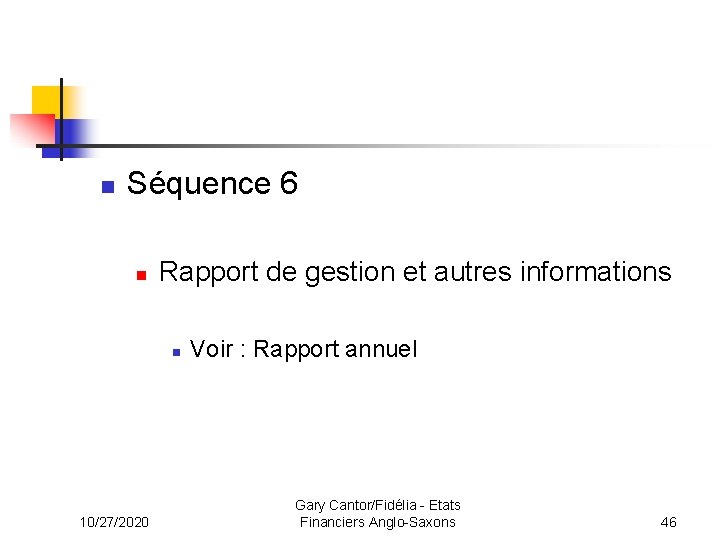 Séquence 6

Rapport de gestion et autres informations

Voir : Rapport annuel

10/27/2020

Gary Cantor/Fidélia - Etats Financiers Anglo-Saxons

46